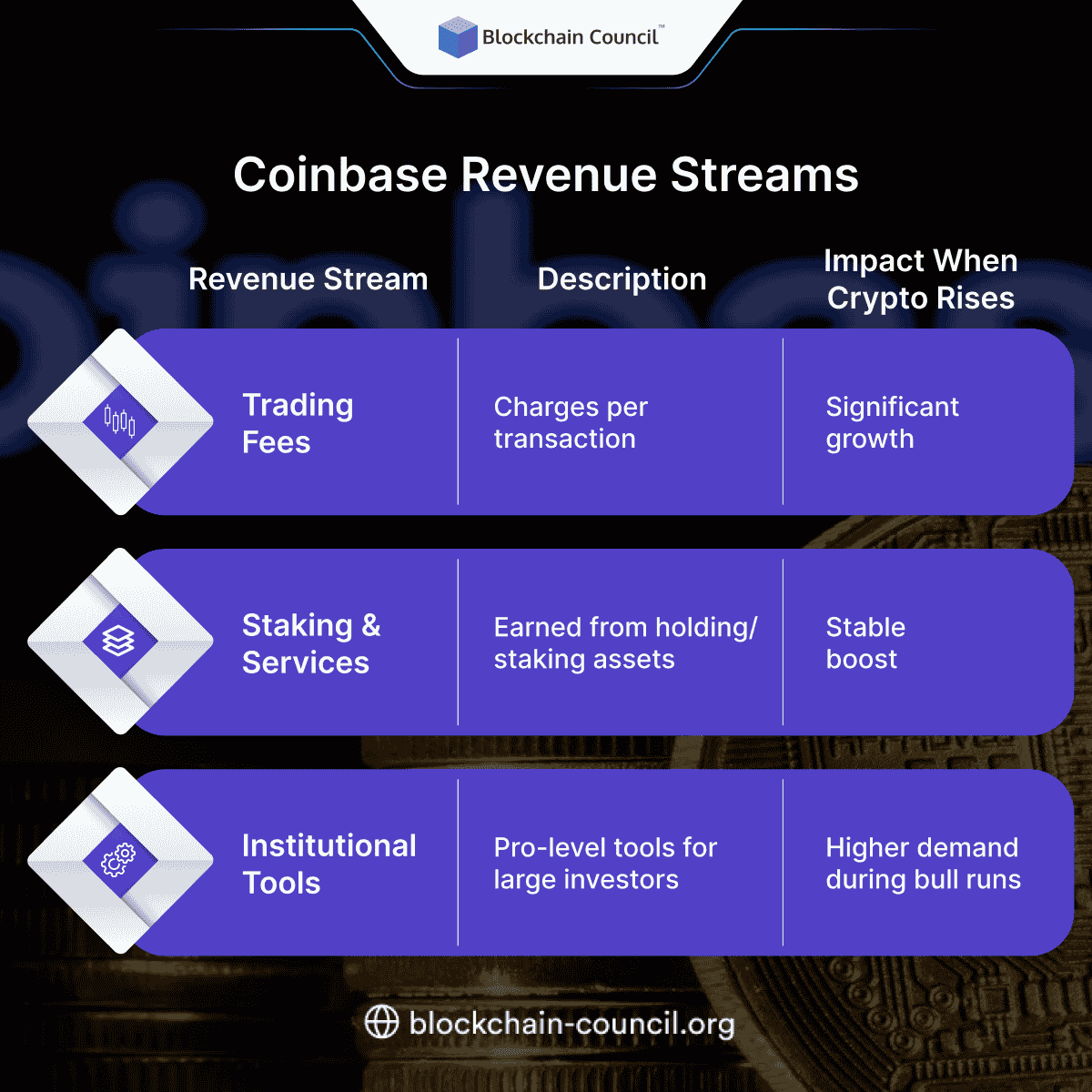 Blockchain Council™

Coinbase Revenue Streams

| Revenue Stream | Description | Impact When Crypto Rises |
|---|---|---|
| Trading Fees | Charges per transaction | Significant growth |
| Staking & Services | Earned from holding/ staking assets | Stable boost |
| Institutional Tools | Pro-level tools for large investors | Higher demand during bull runs |

blockchain-council.org